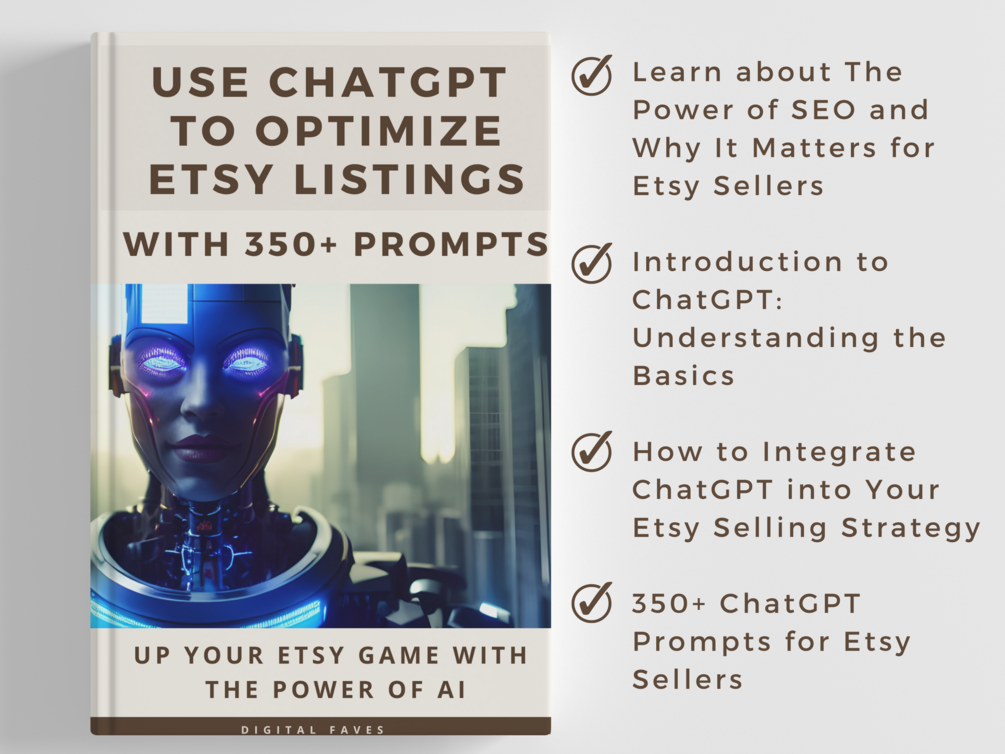 USE CHATGPT TO OPTIMIZE ETSY LISTINGS

WITH 350+ PROMPTS

UP YOUR ETSY GAME WITH THE POWER OF AI

DIGITAL FAVES

Learn about The Power of SEO and Why It Matters for Etsy Sellers

Introduction to ChatGPT: Understanding the Basics

How to Integrate ChatGPT into Your Etsy Selling Strategy

350+ ChatGPT Prompts for Etsy Sellers